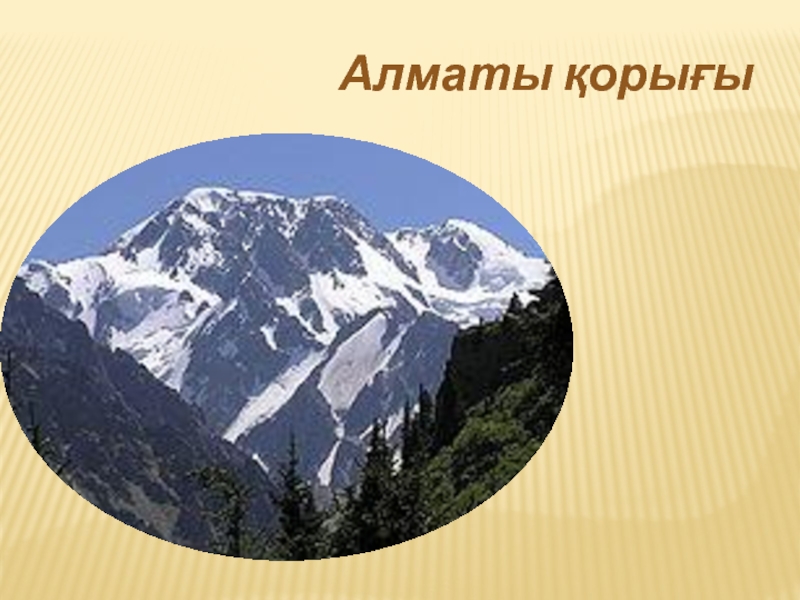 Алматы қорығы